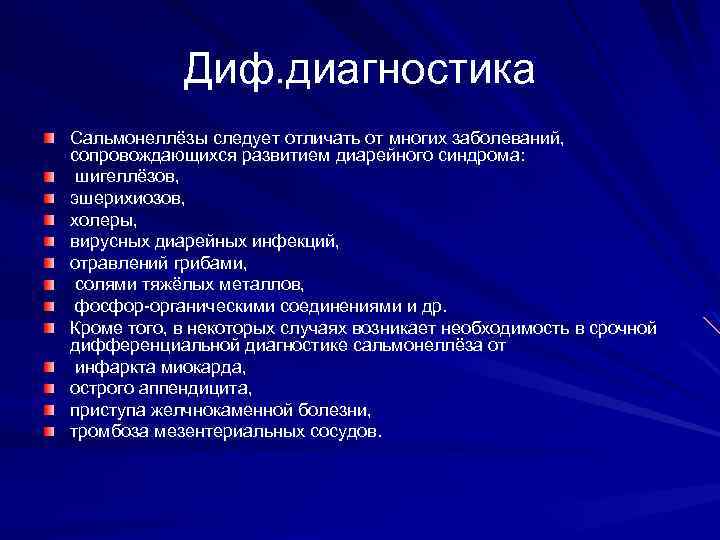 Диф.диагностика

Сальмонеллёзы следует отличать от многих заболеваний, сопровождающихся развитием диарейного синдрома:
шигеллёзов,
эшерихиозов,
холеры,
вирусных диарейных инфекций,
отравлений грибами,
солями тяжёлых металлов,
фосфор-органическими соединениями и др.
Кроме того, в некоторых случаях возникает необходимость в срочной дифференциальной диагностике сальмонеллёза от
инфаркта миокарда,
острого аппендицита,
приступа желчнокаменной болезни,
тромбоза мезентериальных сосудов.